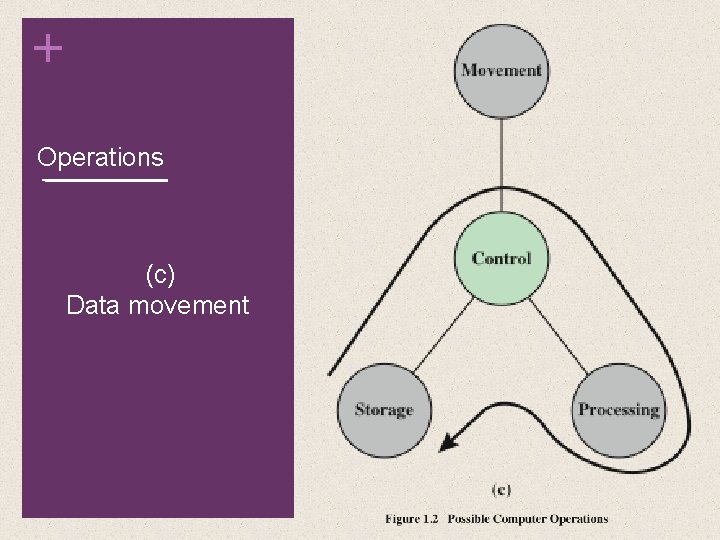 +

Operations

(c)
Data movement

Movement

Control

Storage

Processing

(c)

Figure 1.2 Possible Computer Operations